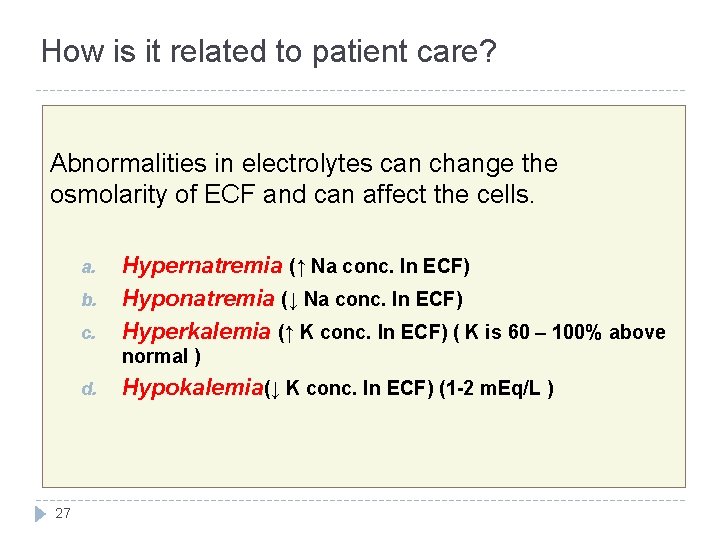 How is it related to patient care?

Abnormalities in electrolytes can change the osmolarity of ECF and can affect the cells.

a. Hypernatremia (↑ Na conc. In ECF)
b. Hyponatremia (↓ Na conc. In ECF)
c. Hyperkalemia (↑ K conc. In ECF) ( K is 60 – 100% above normal )
d. Hypokalemia(↓ K conc. In ECF) (1-2 mEq/L )

27